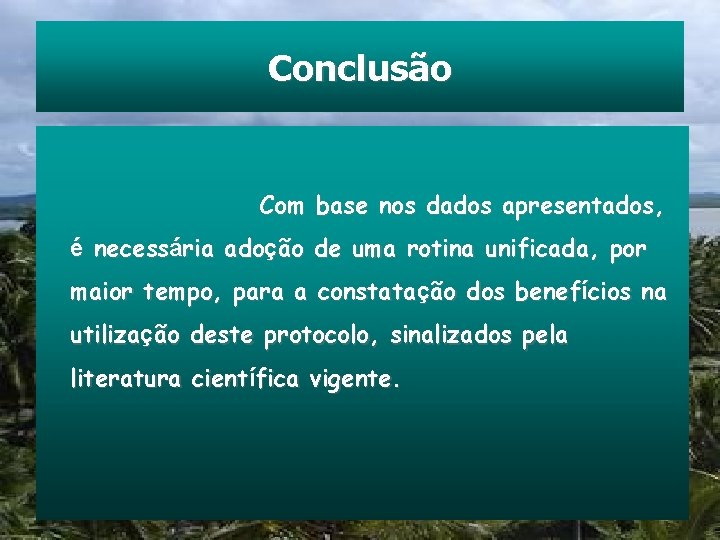 Conclusão

Com base nos dados apresentados, é necessária adoção de uma rotina unificada, por maior tempo, para a constatação dos benefícios na utilização deste protocolo, sinalizados pela literatura científica vigente.